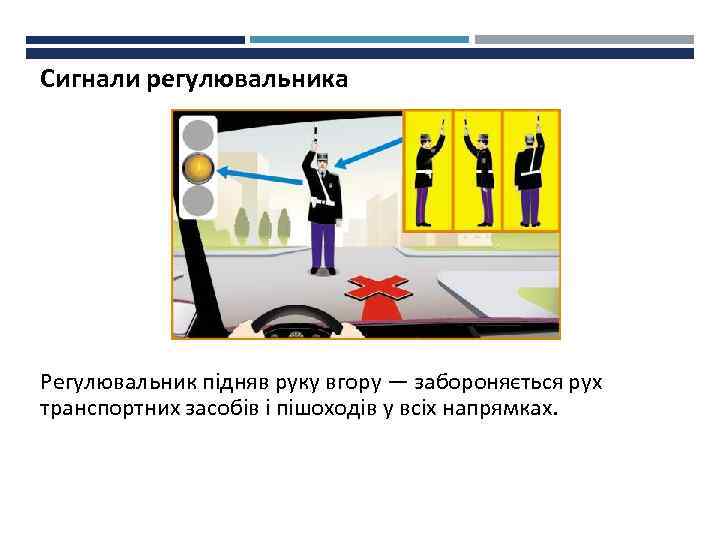 Сигнали регулювальника

Регулювальник підняв руку вгору — забороняється рух транспортних засобів і пішоходів у всіх напрямках.